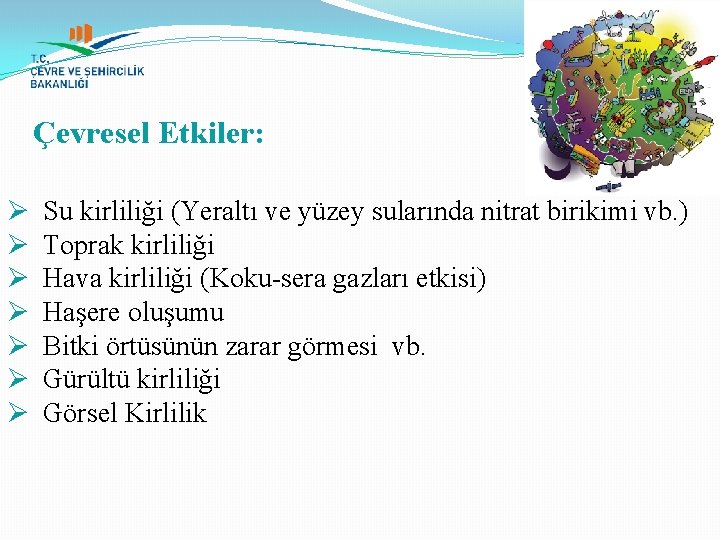 T.C.
ÇEVRE VE ŞEHİRCİLİK BAKANLIĞI

Çevresel Etkiler:

➢ Su kirliliği (Yeraltı ve yüzey sularında nitrat birikimi vb.)
➢ Toprak kirliliği
➢ Hava kirliliği (Koku-sera gazları etkisi)
➢ Haşere oluşumu
➢ Bitki örtüsünün zarar görmesi vb.
➢ Gürültü kirliliği
➢ Görsel Kirlilik